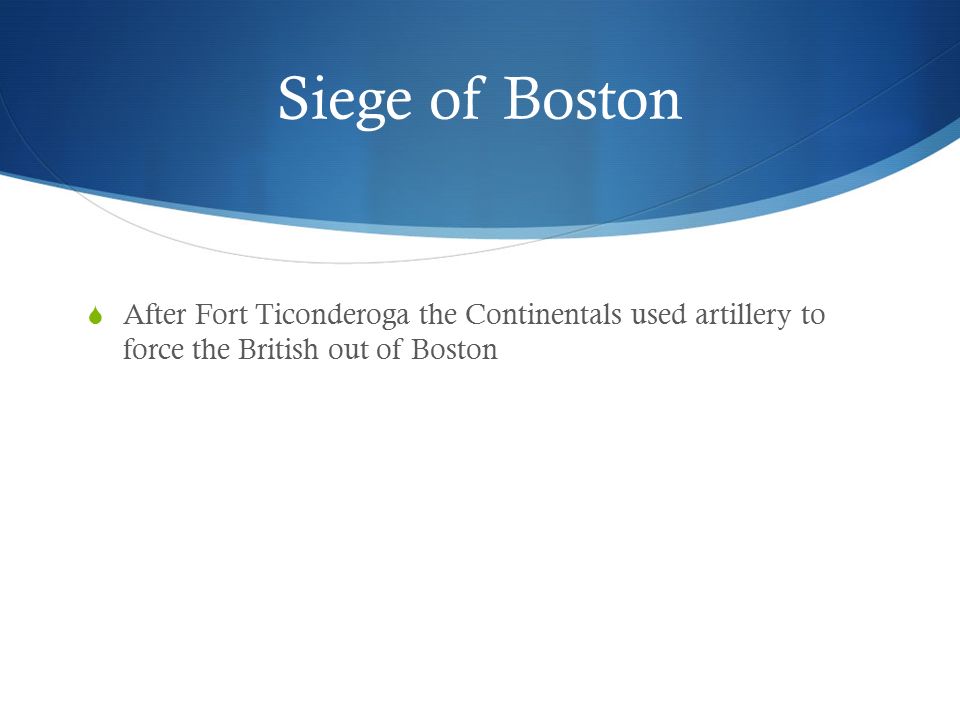 Siege of Boston

After Fort Ticonderoga the Continentals used artillery to force the British out of Boston